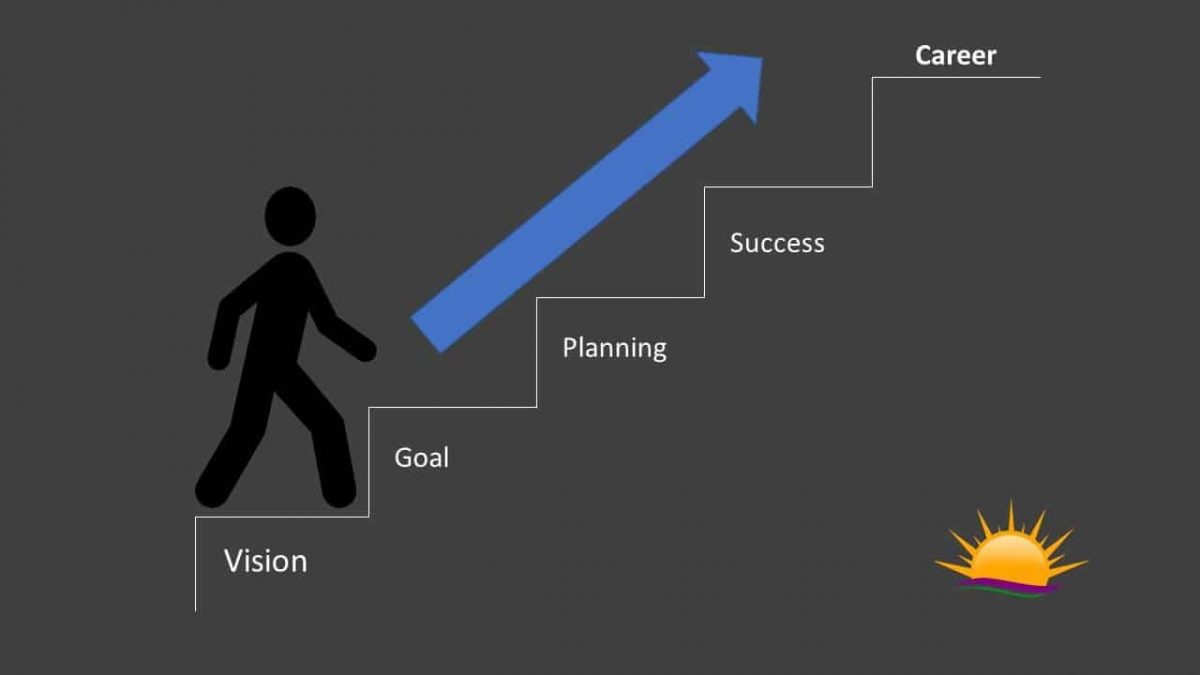 Career

Success

Planning

Goal

Vision